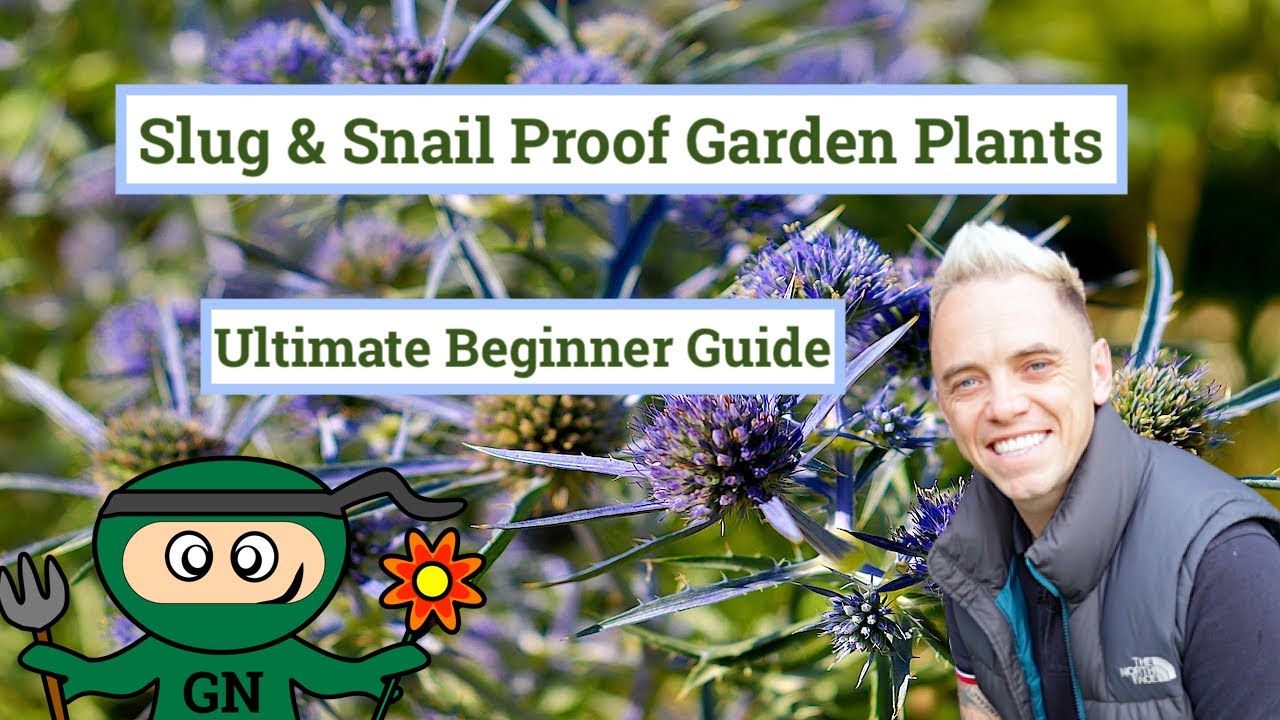 Slug & Snail Proof Garden Plants

Ultimate Beginner Guide

GN

THE NORTH FACE